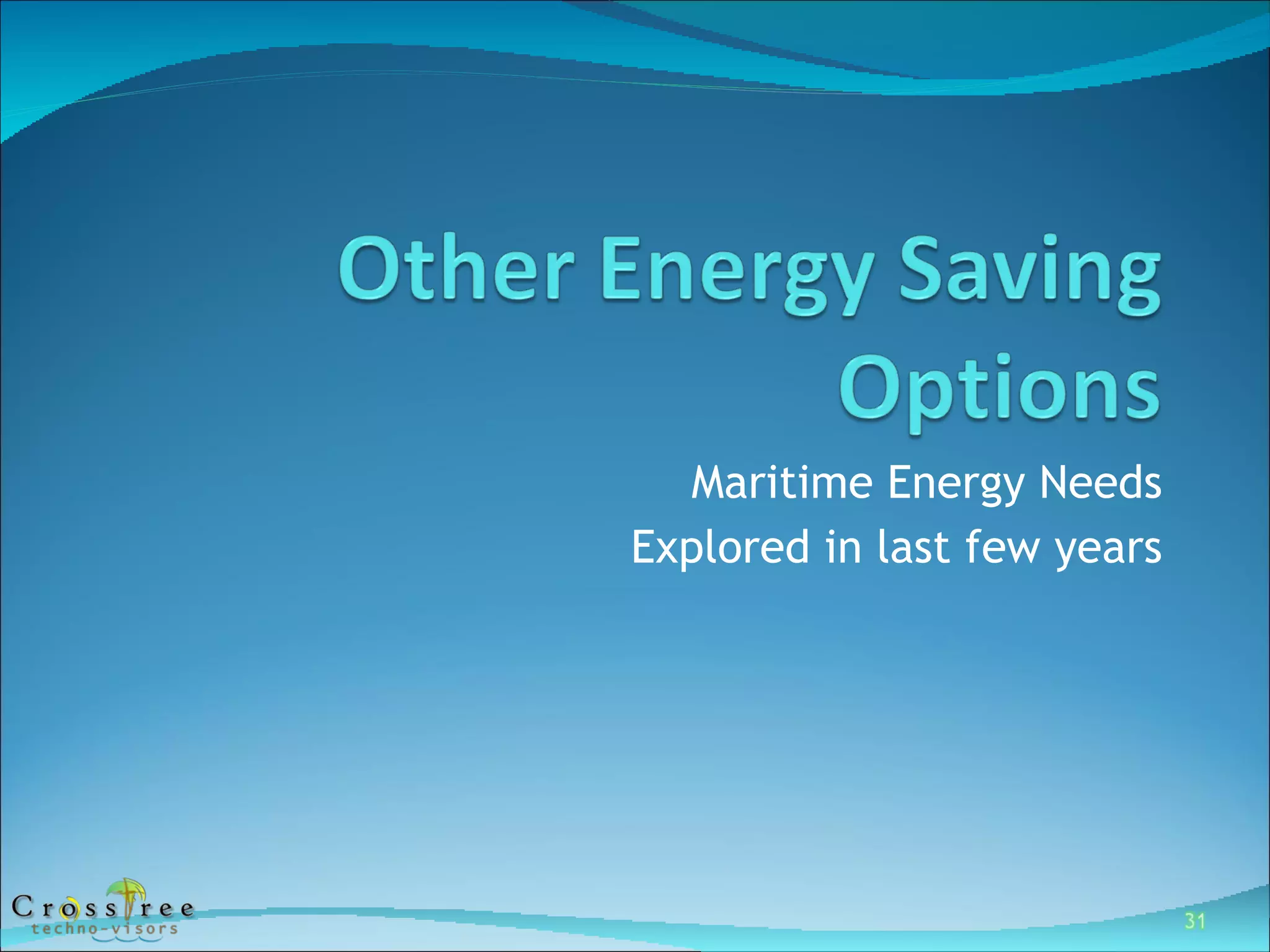 Other Energy Saving Options

Maritime Energy Needs
Explored in last few years

CrossTree
techno-visors

31